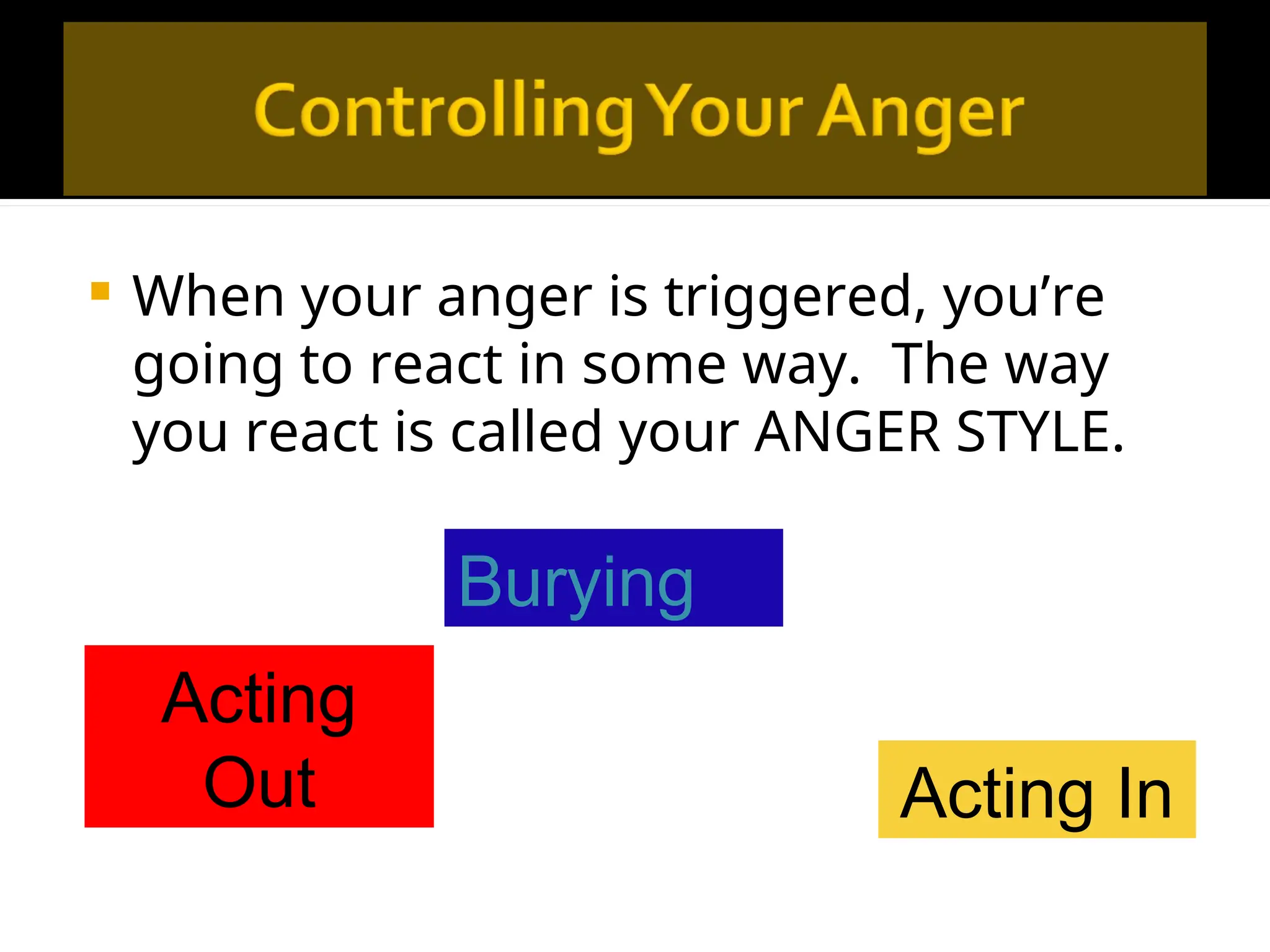 Controlling Your Anger

When your anger is triggered, you’re going to react in some way. The way you react is called your ANGER STYLE.

Burying

Acting Out

Acting In